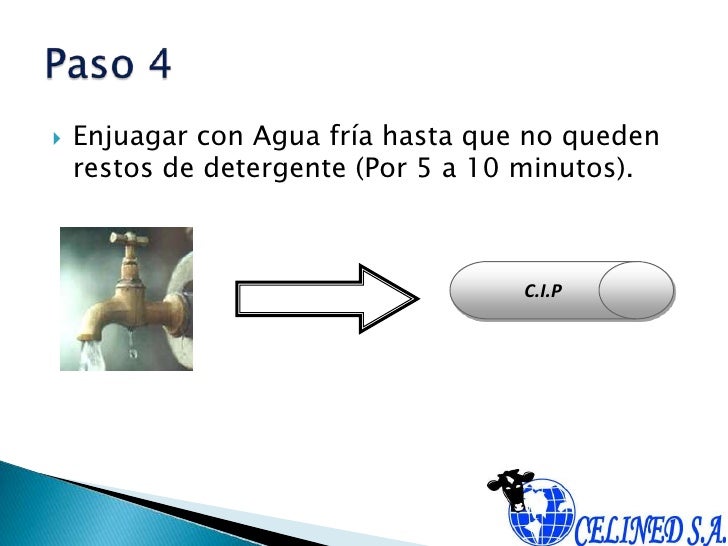 Paso 4

Enjuagar con Agua fría hasta que no queden restos de detergente (Por 5 a 10 minutos).

C.I.P

CELINED S.A.